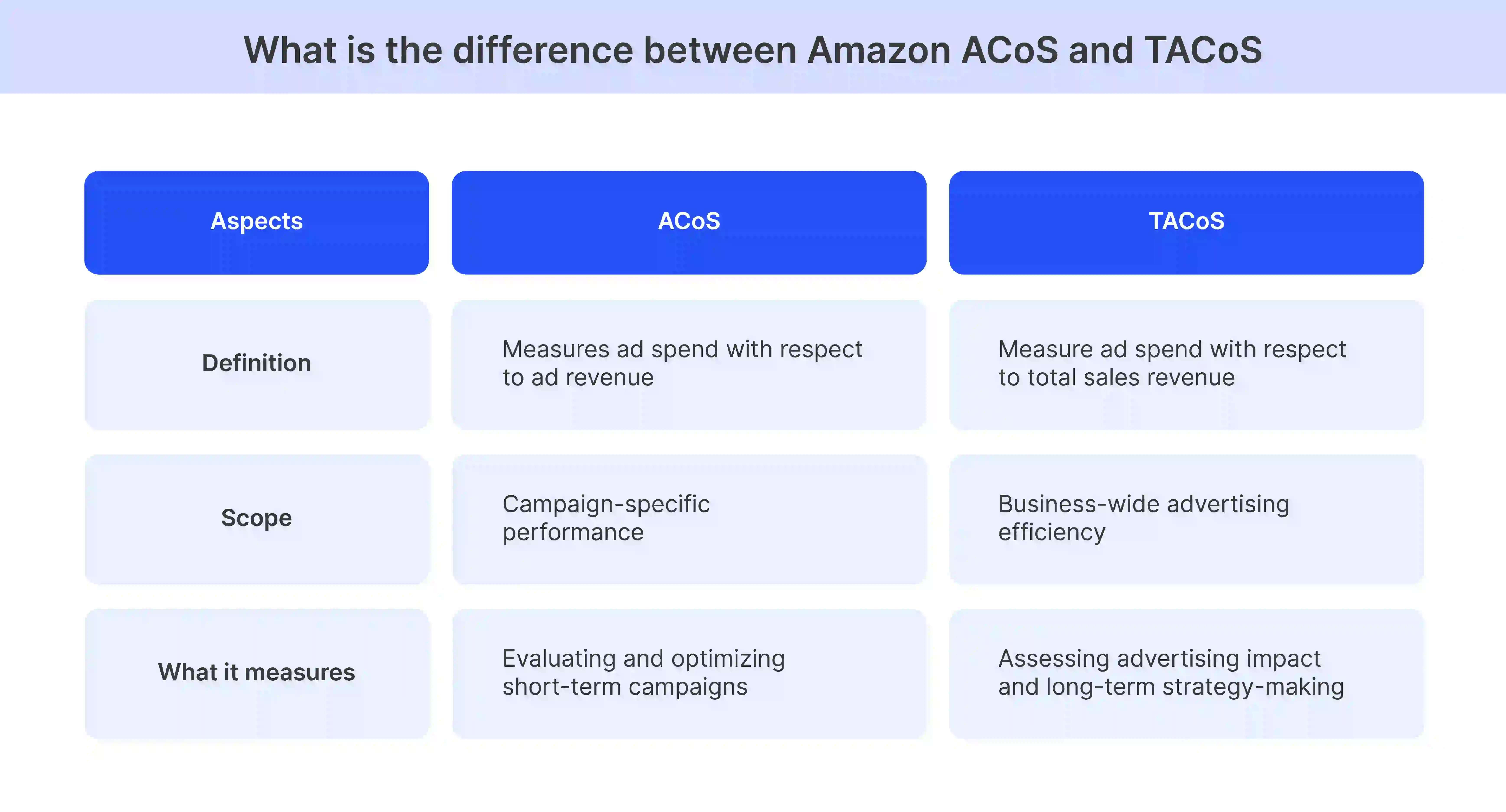 What is the difference between Amazon ACoS and TACoS

| Aspects | ACoS | TACoS |
|---|---|---|
| Definition | Measures ad spend with respect to ad revenue | Measure ad spend with respect to total sales revenue |
| Scope | Campaign-specific performance | Business-wide advertising efficiency |
| What it measures | Evaluating and optimizing short-term campaigns | Assessing advertising impact and long-term strategy-making |